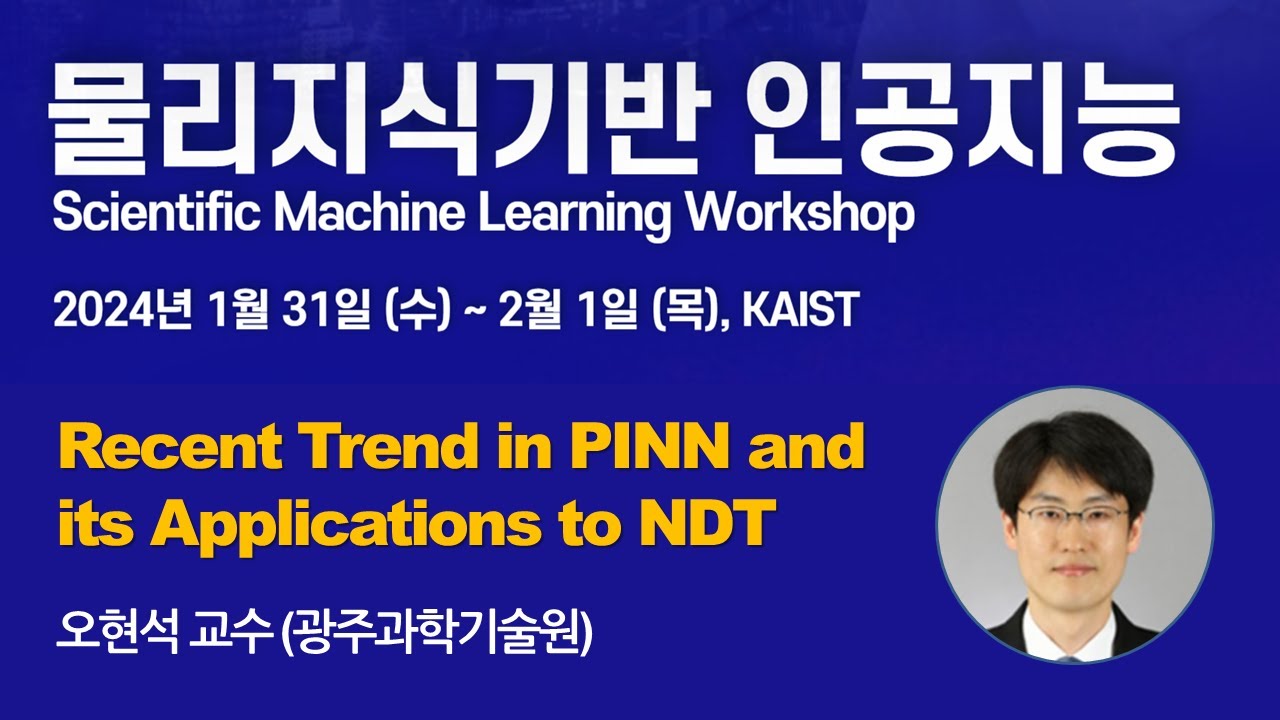 물리지식기반 인공지능
Scientific Machine Learning Workshop

2024년 1월 31일 (수) ~ 2월 1일 (목), KAIST

Recent Trend in PINN and its Applications to NDT

오현석 교수 (광주과학기술원)